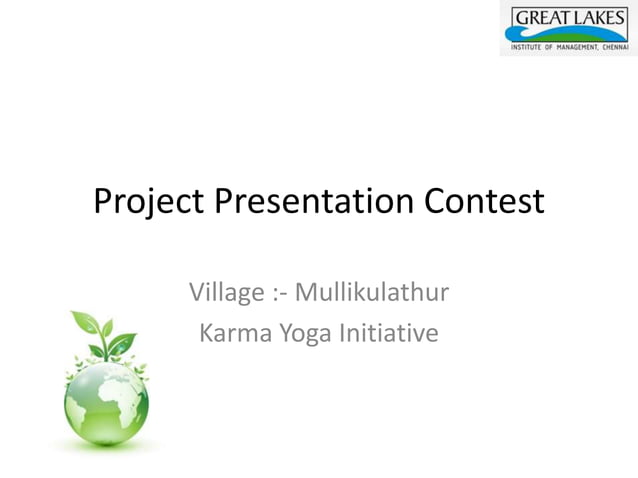 GREAT LAKES
INSTITUTE OF MANAGEMENT, CHENNAI

Project Presentation Contest

Village :- Mullikulathur
Karma Yoga Initiative